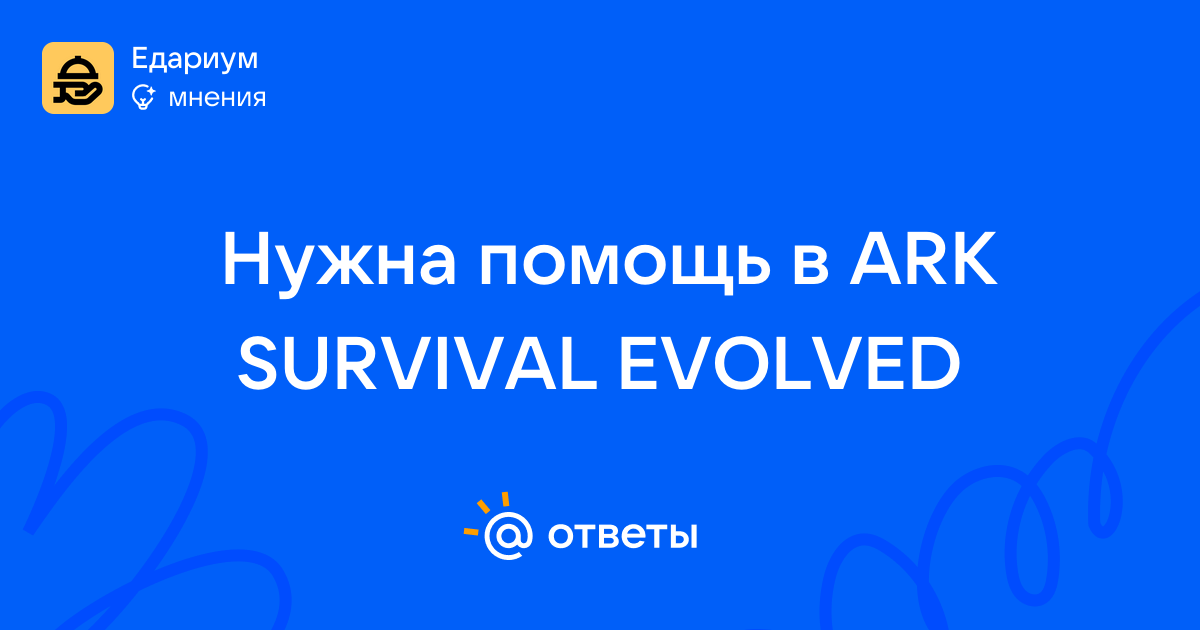 Едариум
мнения

Нужна помощь в ARK SURVIVAL EVOLVED

@ ответы